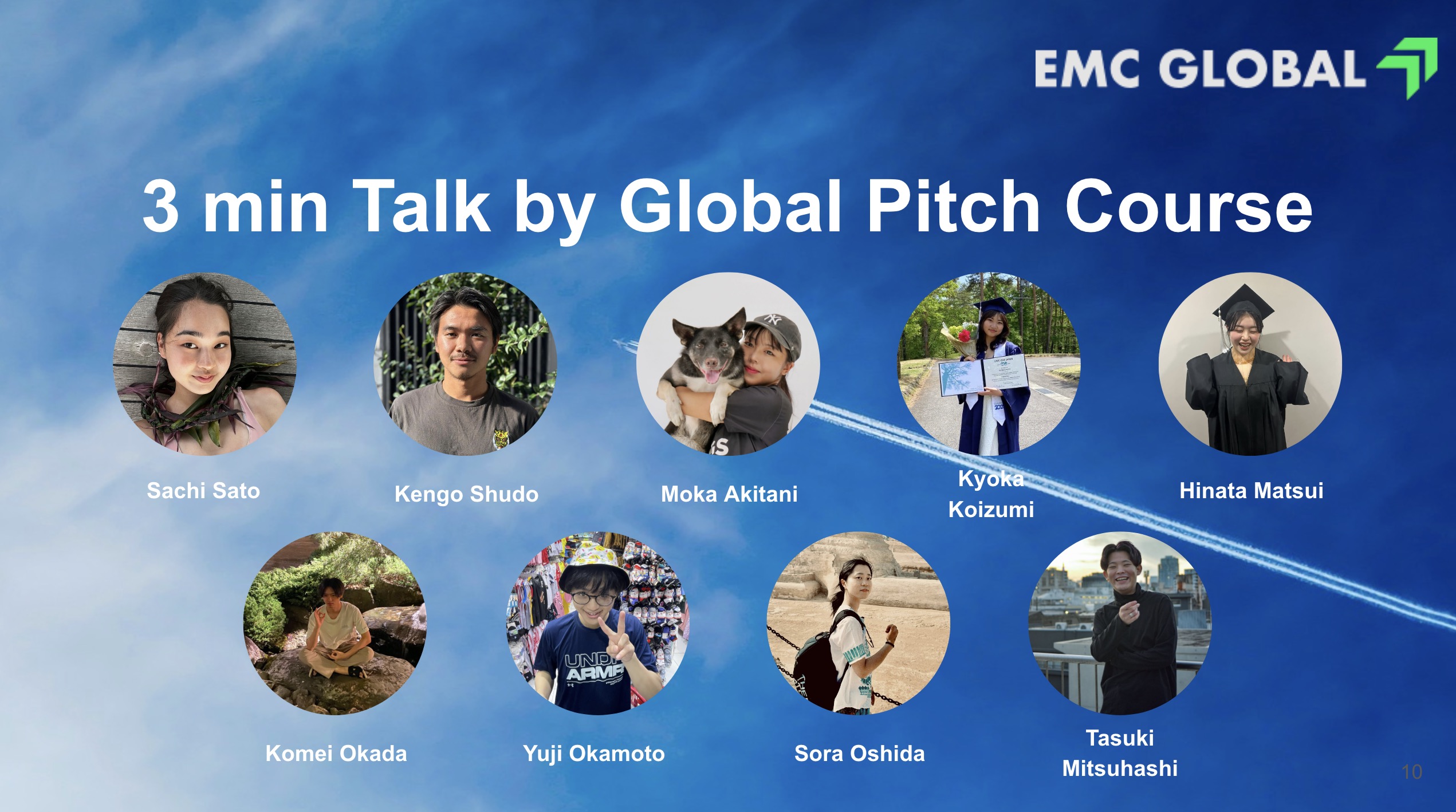 EMC GLOBAL

3 min Talk by Global Pitch Course

Sachi Sato

Kengo Shudo

Moka Akitani

Kyoka Koizumi

Hinata Matsui

Komei Okada

Yuji Okamoto

Sora Oshida

Tasuki Mitsuhashi

10